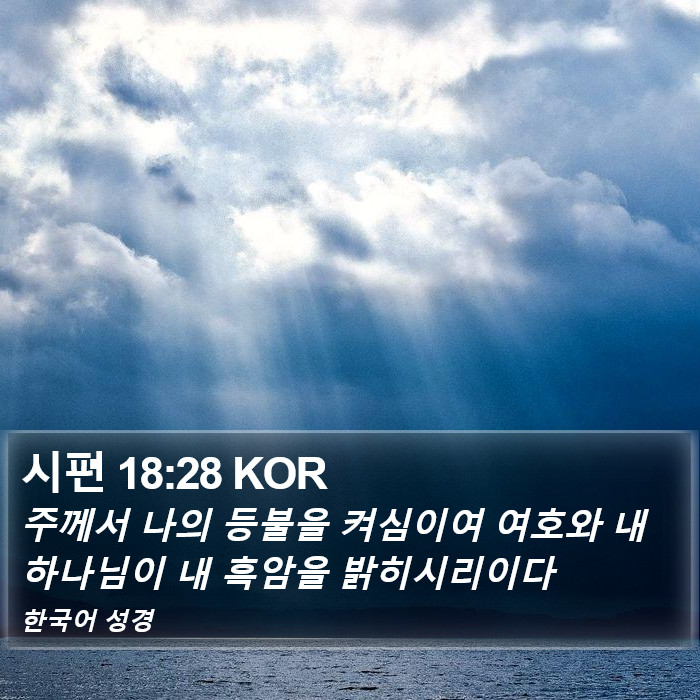 시편 18:28 KOR
주께서 나의 등불을 켜심이여 여호와 내 하나님이 내 흑암을 밝히시리이다
한국어 성경